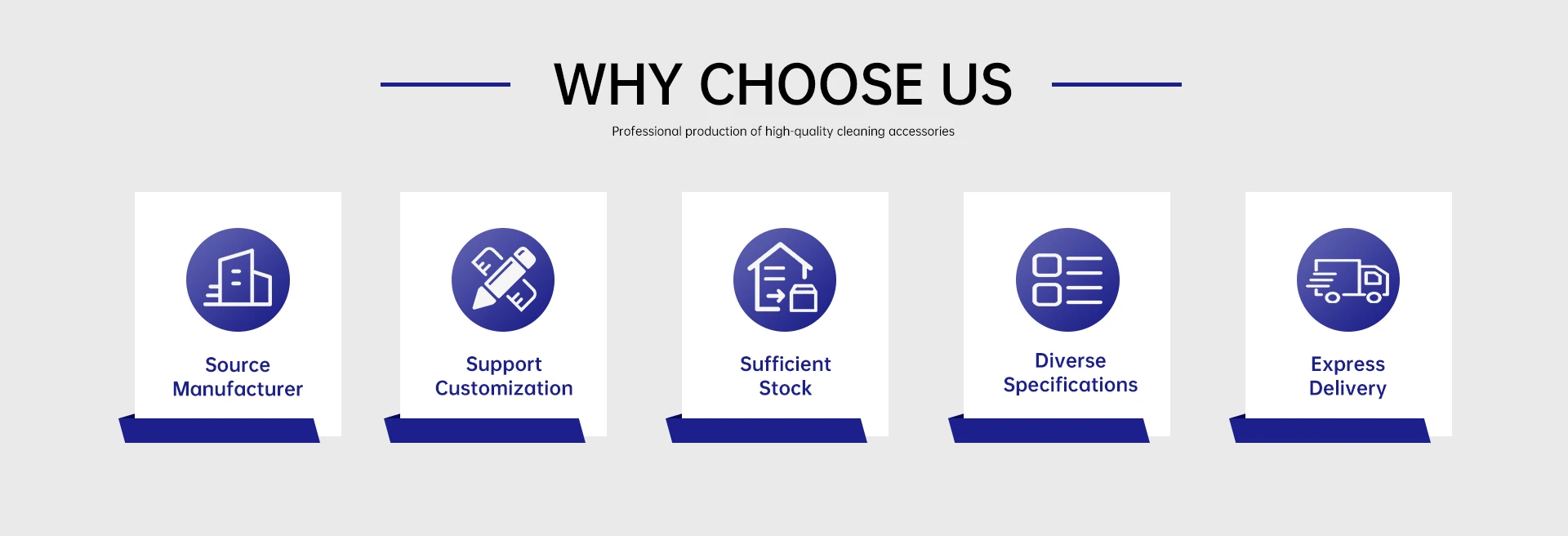 WHY CHOOSE US

Professional production of high-quality cleaning accessories

Source Manufacturer

Support Customization

Sufficient Stock

Diverse Specifications

Express Delivery